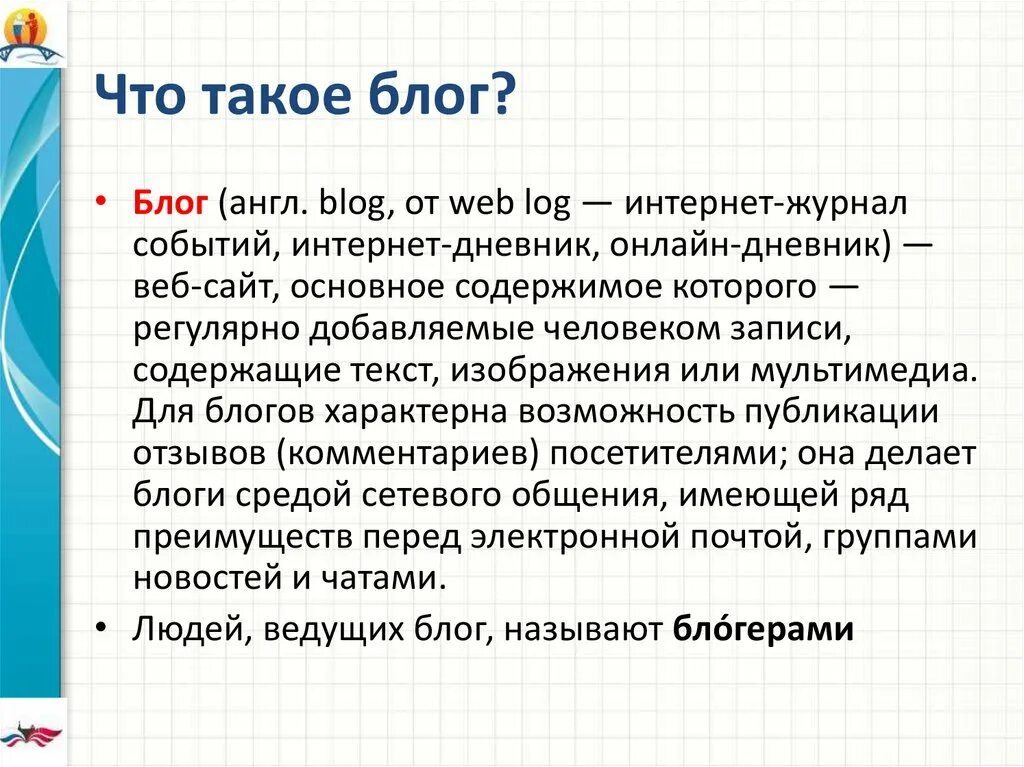 Что такое блог?

• Блог (англ. blog, от web log — интернет-журнал событий, интернет-дневник, онлайн-дневник) — веб-сайт, основное содержимое которого — регулярно добавляемые человеком записи, содержащие текст, изображения или мультимедиа. Для блогов характерна возможность публикации отзывов (комментариев) посетителями; она делает блоги средой сетевого общения, имеющей ряд преимуществ перед электронной почтой, группами новостей и чатами.

• Людей, ведущих блог, называют бло́герами